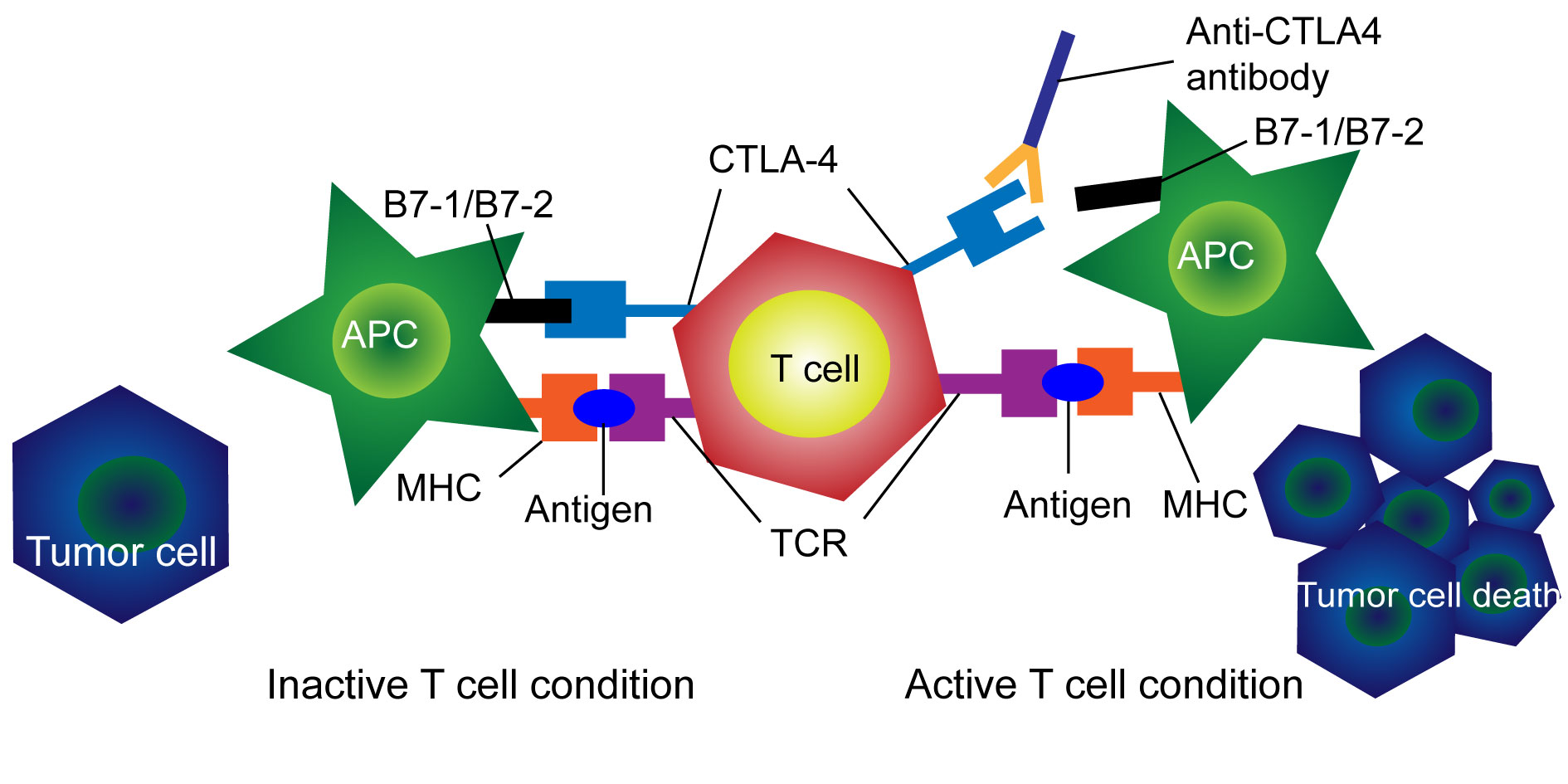 Anti-CTLA4 antibody

B7-1/B7-2

CTLA-4

B7-1/B7-2

APC

APC

T cell

MHC

Antigen

TCR

Antigen

MHC

Tumor cell

Tumor cell death

Inactive T cell condition

Active T cell condition